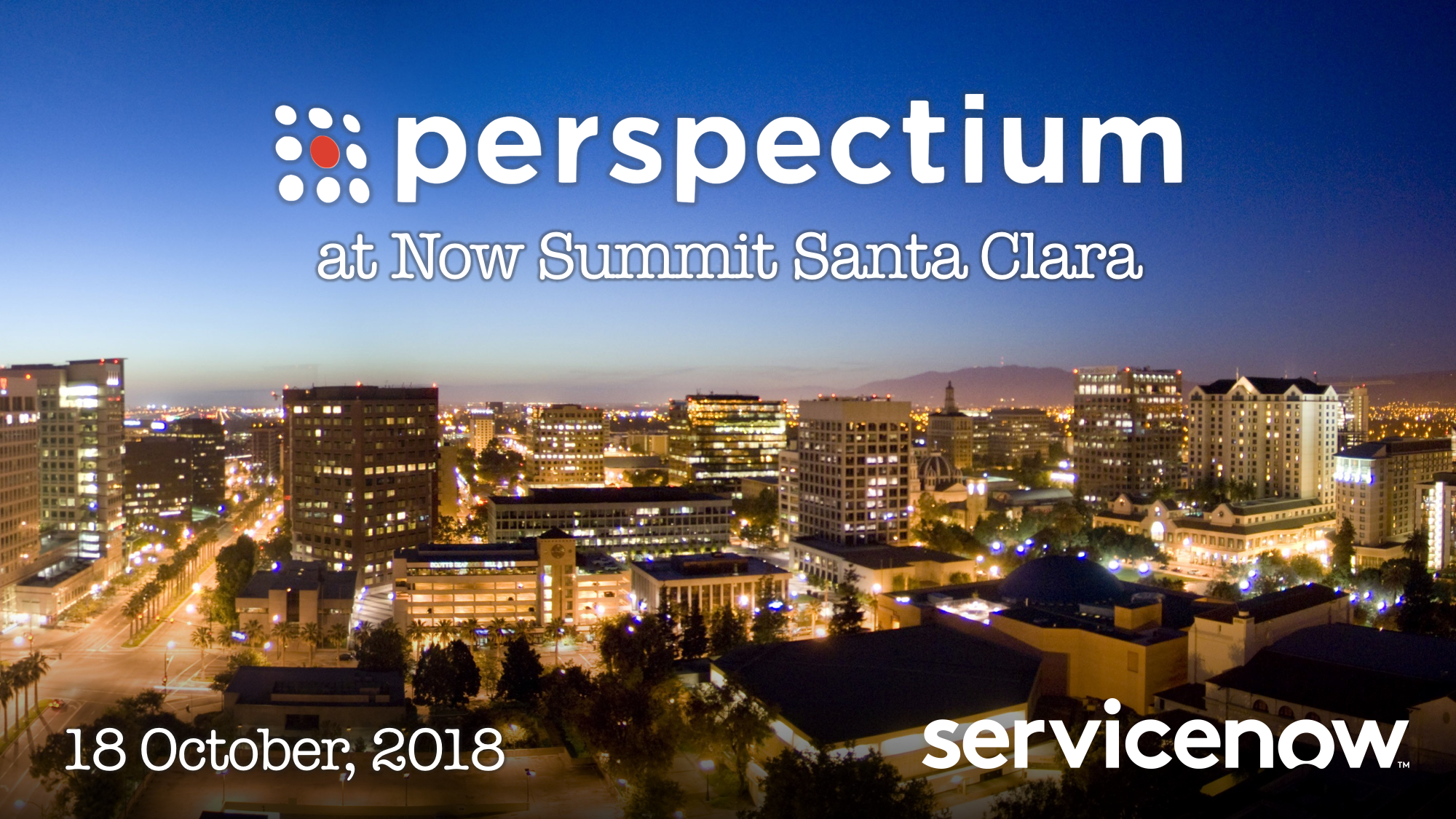 perspectium

at Now Summit Santa Clara

18 October, 2018

servicenow™